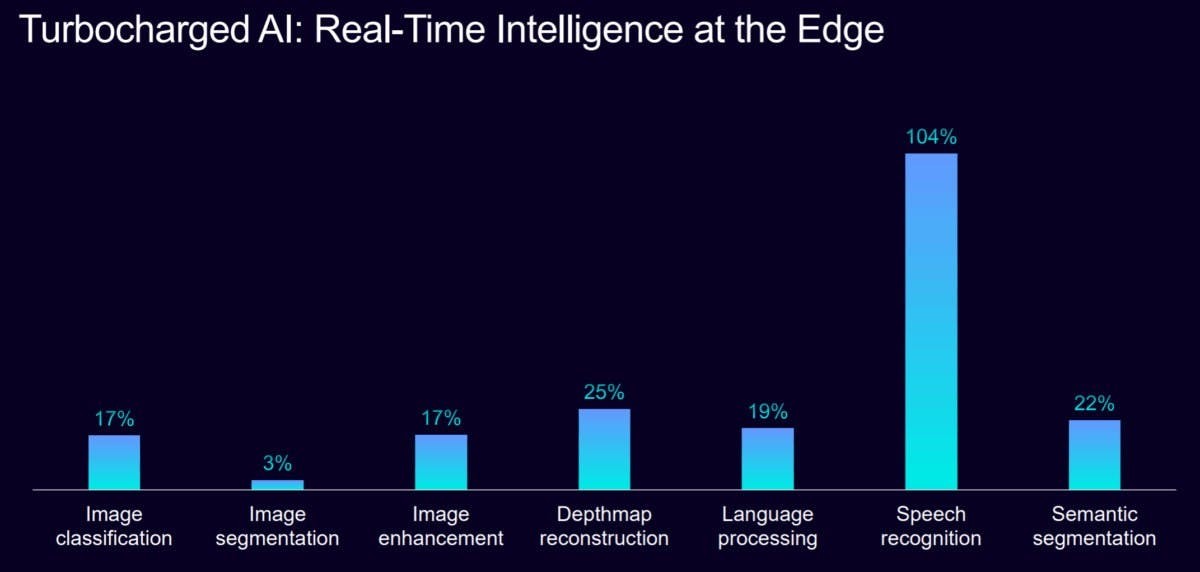 Turbocharged AI: Real-Time Intelligence at the Edge

17%
3%
17%
25%
19%
104%
22%

Image classification
Image segmentation
Image enhancement
Depthmap reconstruction
Language processing
Speech recognition
Semantic segmentation